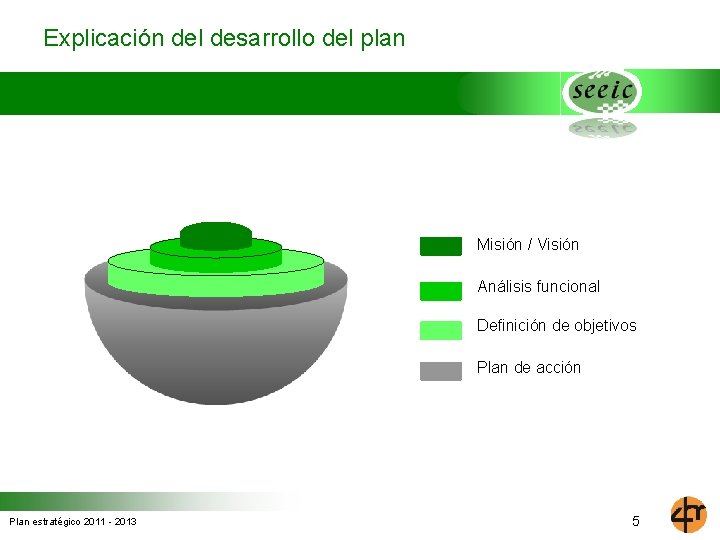 Explicación del desarrollo del plan

seeic

Misión / Visión

Análisis funcional

Definición de objetivos

Plan de acción

Plan estratégico 2011 - 2013

5

4r